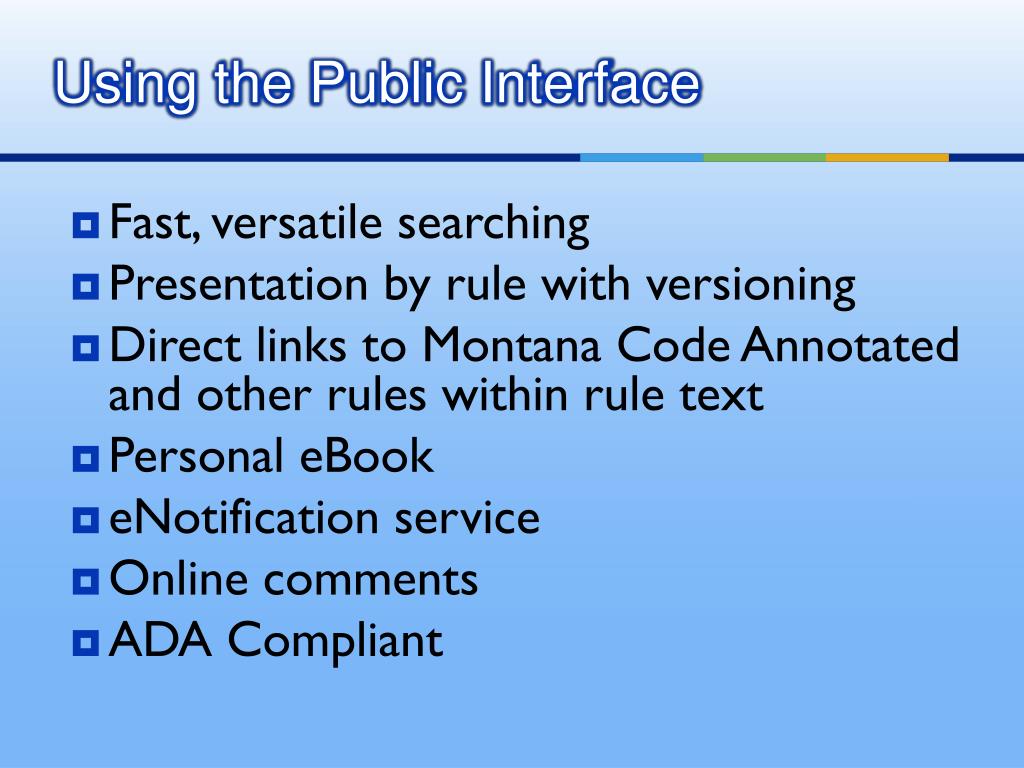 Using the Public Interface

Fast, versatile searching
Presentation by rule with versioning
Direct links to Montana Code Annotated and other rules within rule text
Personal eBook
eNotification service
Online comments
ADA Compliant